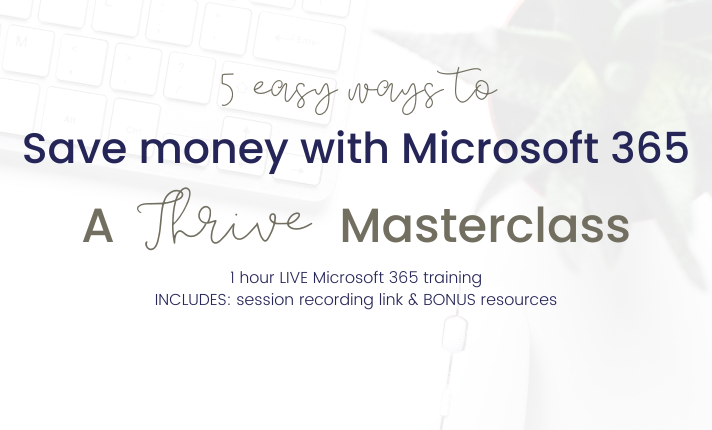 5 easy ways to

Save money with Microsoft 365

A Thrive Masterclass

1 hour LIVE Microsoft 365 training
INCLUDES: session recording link & BONUS resources